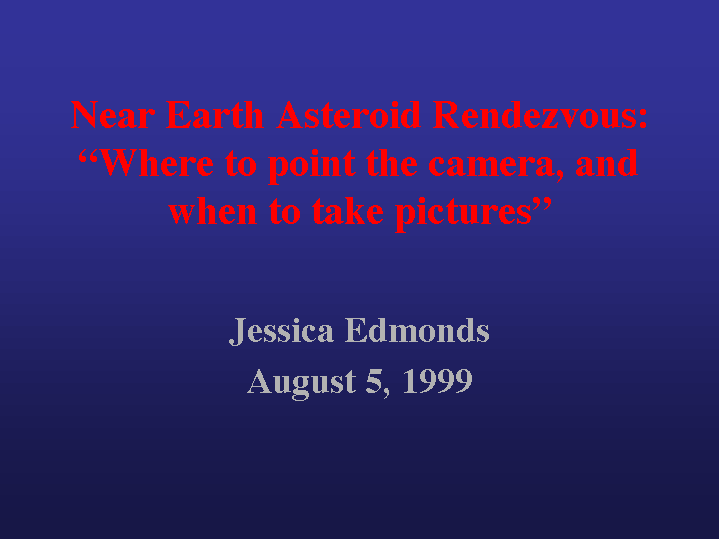 Near Earth Asteroid Rendezvous: “Where to point the camera, and when to take pictures”

Jessica Edmonds
August 5, 1999